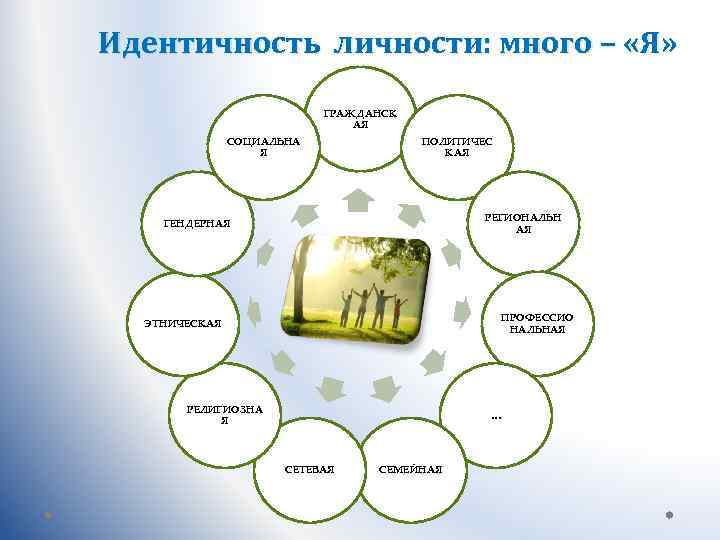 Идентичность личности: много – «Я»

ГРАЖДАНСКАЯ

ПОЛИТИЧЕСКАЯ

РЕГИОНАЛЬНАЯ

ПРОФЕССИОНАЛЬНАЯ

...

СЕМЕЙНАЯ

СЕТЕВАЯ

РЕЛИГИОЗНАЯ

ЭТНИЧЕСКАЯ

ГЕНДЕРНАЯ

СОЦИАЛЬНАЯ